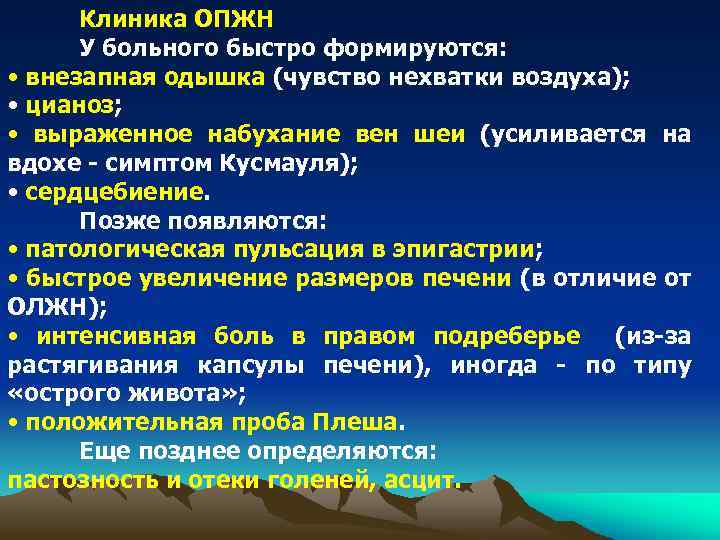 Клиника ОПЖН

У больного быстро формируются:

• внезапная одышка (чувство нехватки воздуха);

• цианоз;

• выраженное набухание вен шеи (усиливается на вдохе - симптом Кусмауля);

• сердцебиение.

Позже появляются:

• патологическая пульсация в эпигастрии;

• быстрое увеличение размеров печени (в отличие от ОЛЖН);

• интенсивная боль в правом подреберье (из-за растягивания капсулы печени), иногда - по типу «острого живота»;

• положительная проба Плеша.

Еще позднее определяются:

пастозность и отеки голеней, асцит.